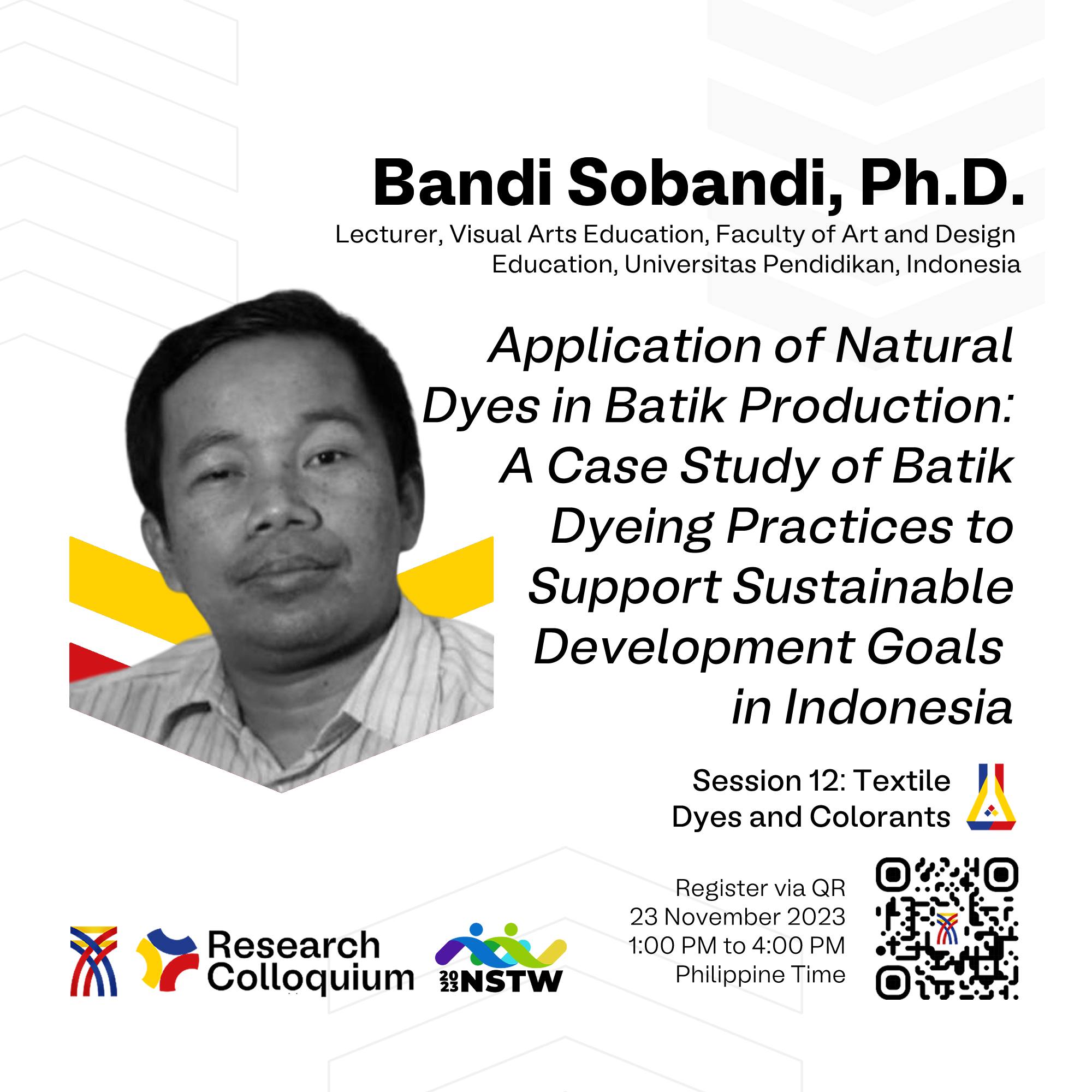 Bandi Sobandi, Ph.D.

Lecturer, Visual Arts Education, Faculty of Art and Design Education, Universitas Pendidikan, Indonesia

Application of Natural Dyes in Batik Production: A Case Study of Batik Dyeing Practices to Support Sustainable Development Goals in Indonesia

Session 12: Textile Dyes and Colorants

Register via QR
23 November 2023
1:00 PM to 4:00 PM
Philippine Time

Research Colloquium

2023 NSTW